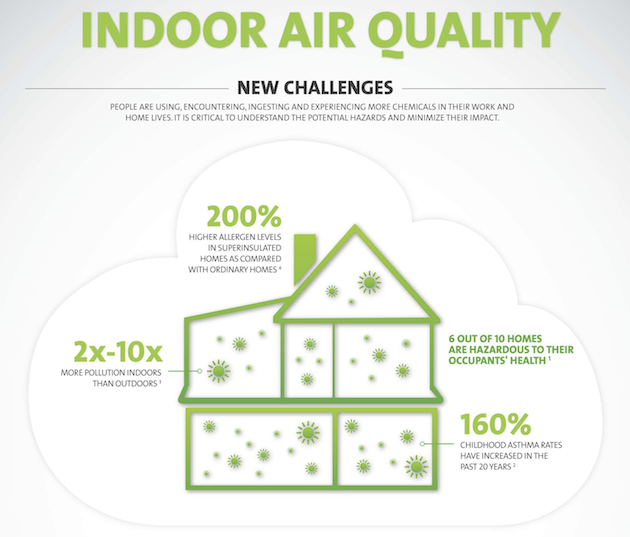 INDOOR AIR QUALITY

NEW CHALLENGES

PEOPLE ARE USING, ENCOUNTERING, INGESTING AND EXPERIENCING MORE CHEMICALS IN THEIR WORK AND HOME LIVES. IT IS CRITICAL TO UNDERSTAND THE POTENTIAL HAZARDS AND MINIMIZE THEIR IMPACT.

200%

HIGHER ALLERGEN LEVELS IN SUPERINSULATED HOMES AS COMPARED WITH ORDINARY HOMES $^4$

2x-10x

MORE POLLUTION INDOORS THAN OUTDOORS $^3$

6 OUT OF 10 HOMES ARE HAZARDOUS TO THEIR OCCUPANTS' HEALTH $^1$

160%

CHILDHOOD ASTHMA RATES HAVE INCREASED IN THE PAST 20 YEARS $^2$